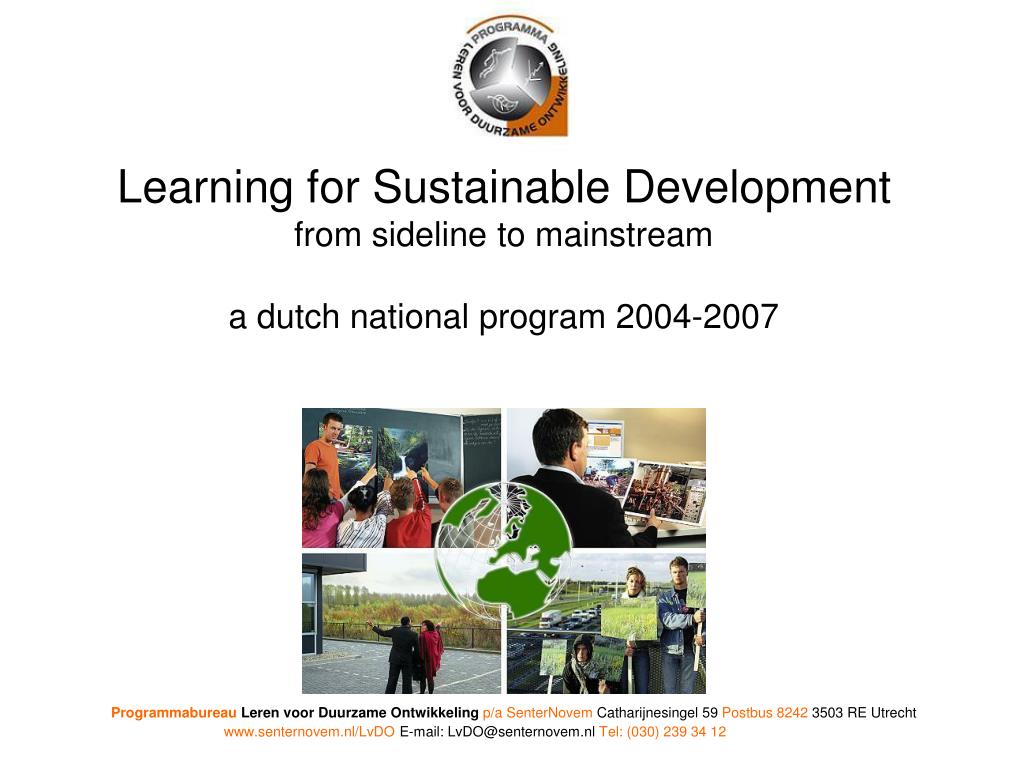 PROGRAMMA LEREN VOOR DUURZAME ONTWIKKELING

Learning for Sustainable Development
from sideline to mainstream

a dutch national program 2004-2007

Programmabureau Leren voor Duurzame Ontwikkeling p/a SenterNovem Catharijnesingel 59 Postbus 8242 3503 RE Utrecht
www.senternovem.nl/LvDO E-mail: LvDO@senternovem.nl Tel: (030) 239 34 12